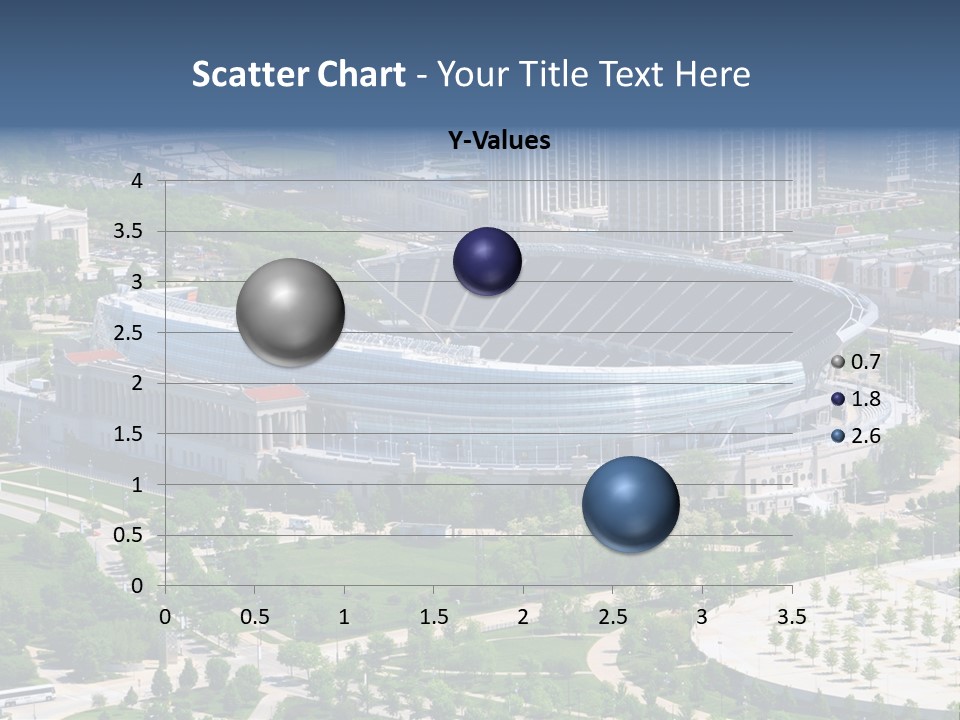 Scatter Chart - Your Title Text Here

Y-Values

4
3.5
3
2.5
2
1.5
1
0.5
0

0 0.5 1 1.5 2 2.5 3 3.5

0.7
1.8
2.6